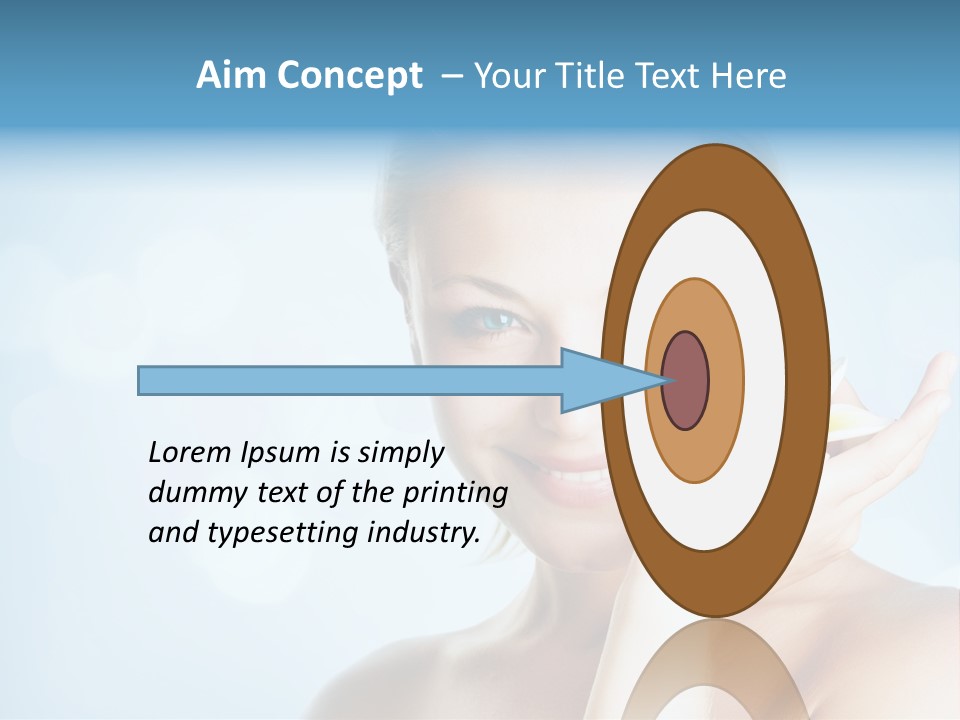 Aim Concept – Your Title Text Here

Lorem Ipsum is simply dummy text of the printing and typesetting industry.